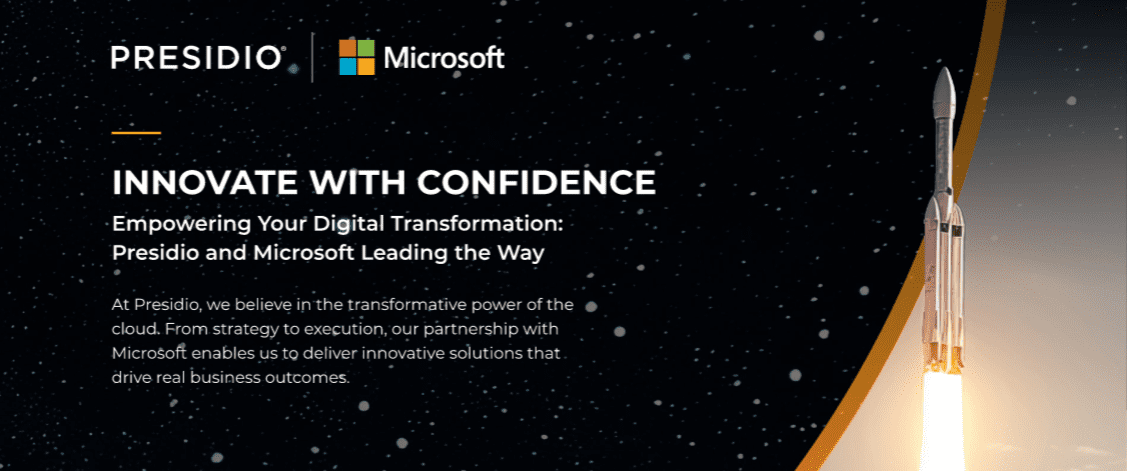 PRESIDIO® | Microsoft

INNOVATE WITH CONFIDENCE

Empowering Your Digital Transformation: Presidio and Microsoft Leading the Way

At Presidio, we believe in the transformative power of the cloud. From strategy to execution, our partnership with Microsoft enables us to deliver innovative solutions that drive real business outcomes.